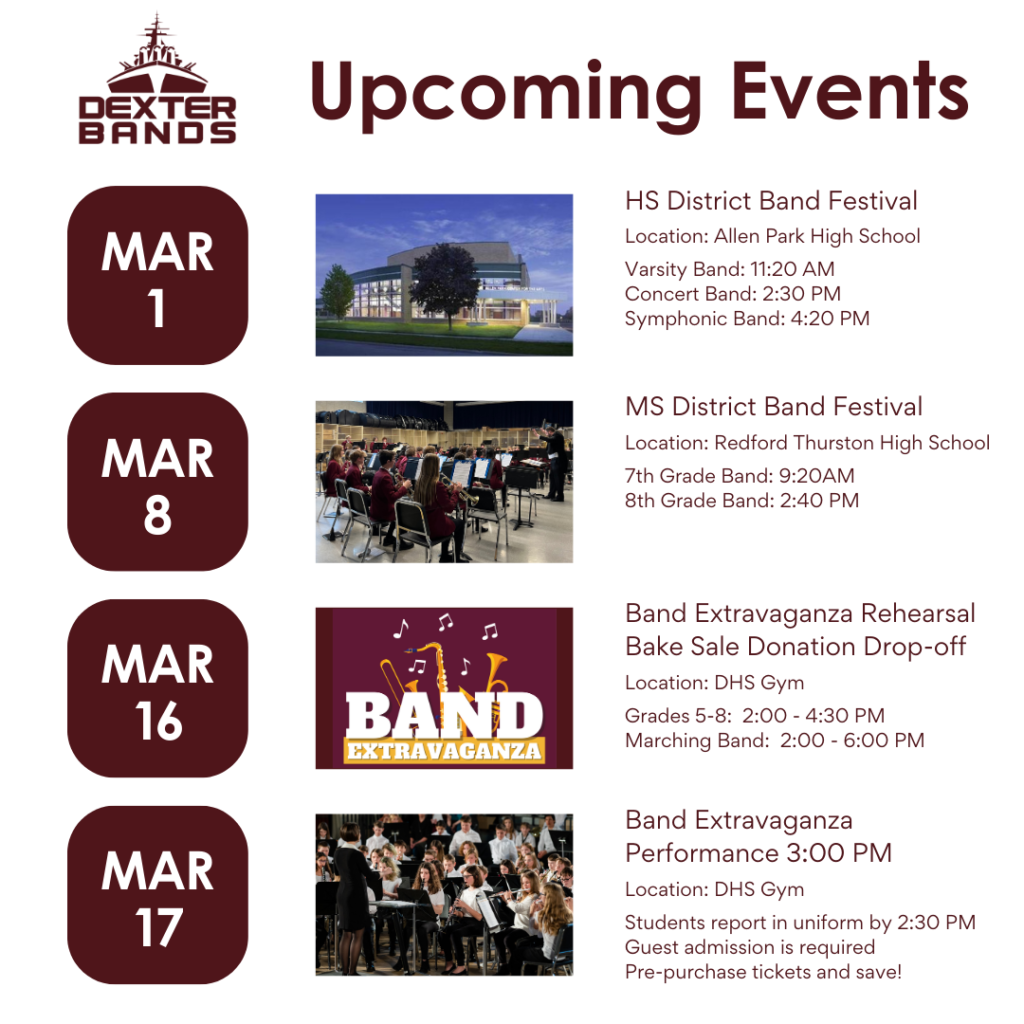 DEXTER BANDS

Upcoming Events

MAR 1

HS District Band Festival

Location: Allen Park High School

Varsity Band: 11:20 AM
Concert Band: 2:30 PM
Symphonic Band: 4:20 PM

MAR 8

MS District Band Festival

Location: Redford Thurston High School

7th Grade Band: 9:20AM
8th Grade Band: 2:40 PM

MAR 16

BAND EXTRAVAGANZA

Band Extravaganza Rehearsal
Bake Sale Donation Drop-off

Location: DHS Gym

Grades 5-8: 2:00 - 4:30 PM
Marching Band: 2:00 - 6:00 PM

MAR 17

Band Extravaganza Performance 3:00 PM

Location: DHS Gym

Students report in uniform by 2:30 PM
Guest admission is required
Pre-purchase tickets and save!